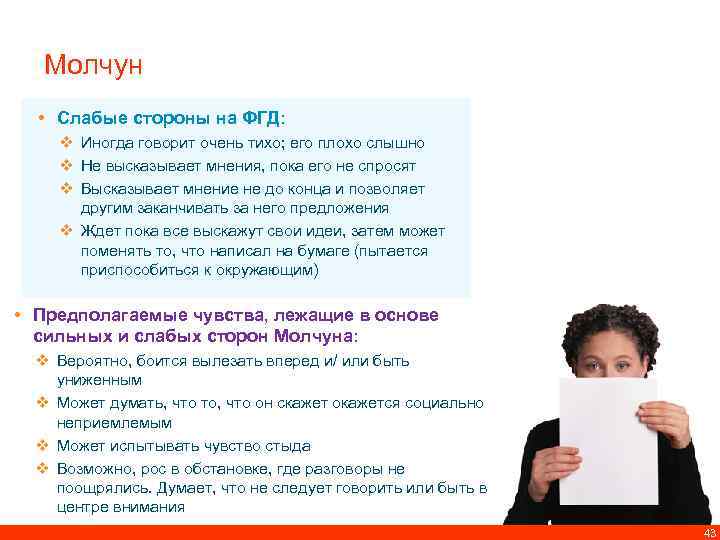 Молчун

• Слабые стороны на ФГД:
❖ Иногда говорит очень тихо; его плохо слышно
❖ Не высказывает мнения, пока его не спросят
❖ Высказывает мнение не до конца и позволяет другим заканчивать за него предложения
❖ Ждет пока все выскажут свои идеи, затем может поменять то, что написал на бумаге (пытается приспособиться к окружающим)

• Предполагаемые чувства, лежащие в основе сильных и слабых сторон Молчуна:
❖ Вероятно, боится вылезать вперед и/ или быть униженным
❖ Может думать, что то, что он скажет окажется социально неприемлемым
❖ Может испытывать чувство стыда
❖ Возможно, рос в обстановке, где разговоры не поощрялись. Думает, что не следует говорить или быть в центре внимания

43